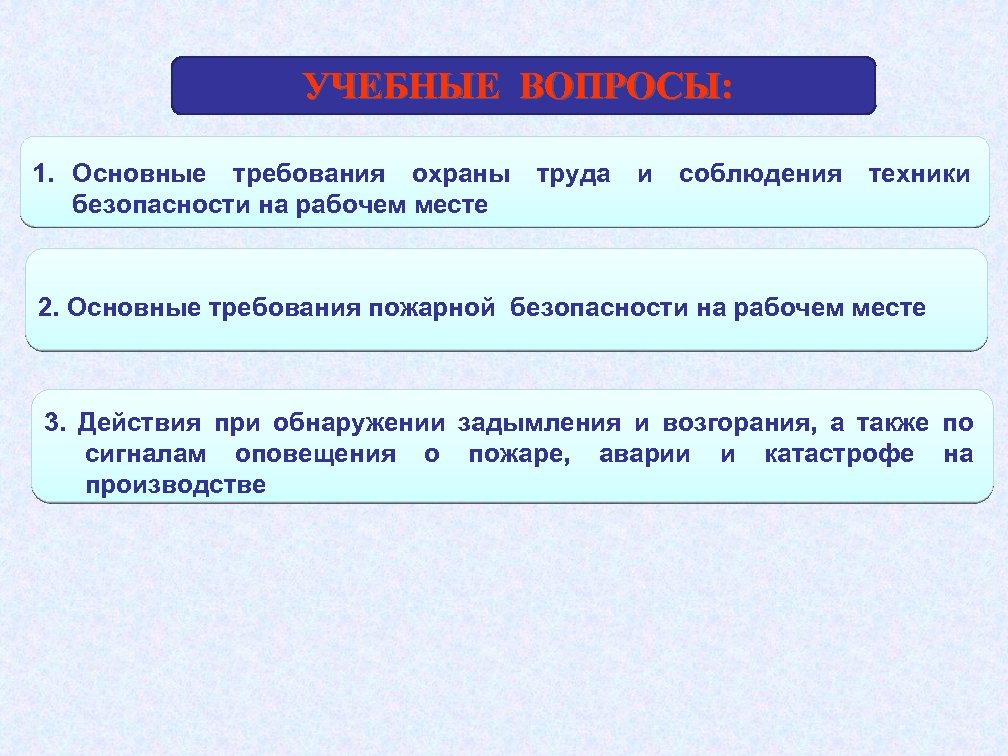 УЧЕБНЫЕ ВОПРОСЫ:

1. Основные требования охраны труда и соблюдения техники безопасности на рабочем месте

2. Основные требования пожарной безопасности на рабочем месте

3. Действия при обнаружении задымления и возгорания, а также по сигналам оповещения о пожаре, аварии и катастрофе на производстве